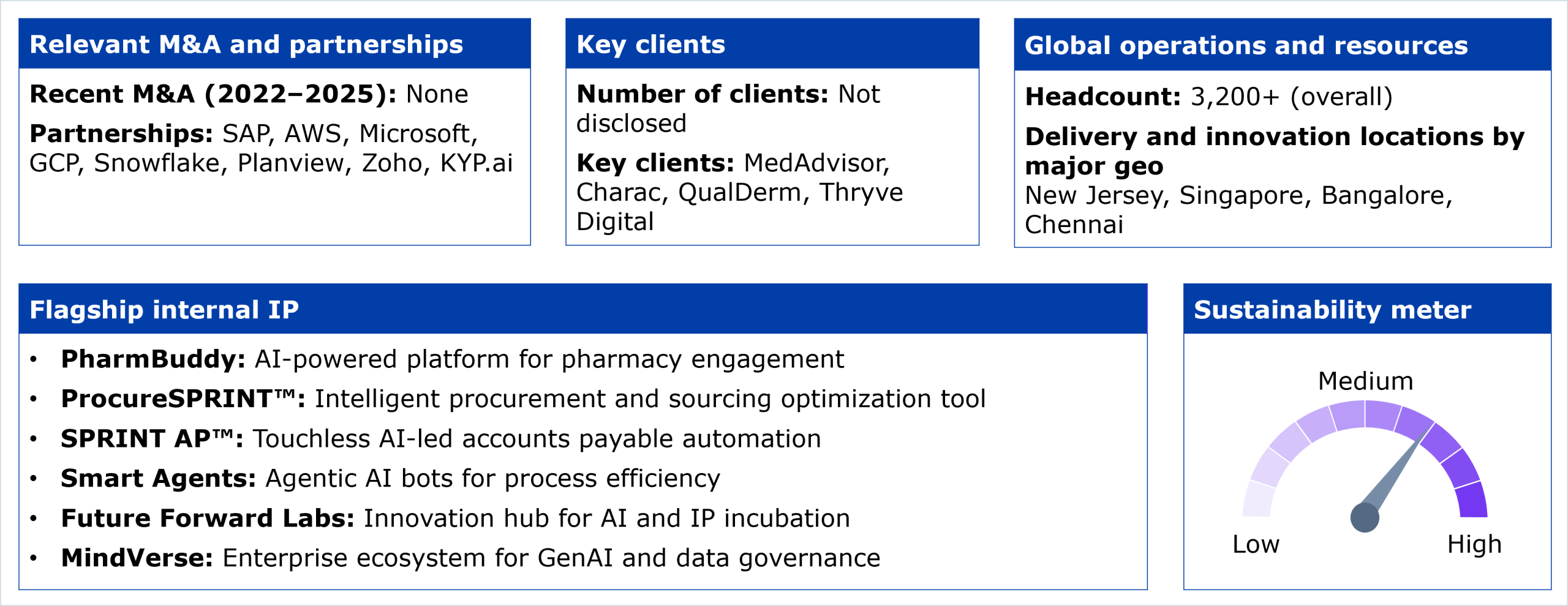 Relevant M&A and partnerships

Recent M&A (2022–2025): None

Partnerships: SAP, AWS, Microsoft, GCP, Snowflake, Planview, Zoho, KYP.ai

Key clients

Number of clients: Not disclosed

Key clients: MedAdvisor, Charac, QualDerm, Thryve Digital

Global operations and resources

Headcount: 3,200+ (overall)

Delivery and innovation locations by major geo
New Jersey, Singapore, Bangalore, Chennai

Flagship internal IP

• PharmBuddy: AI-powered platform for pharmacy engagement
• ProcureSPRINT™: Intelligent procurement and sourcing optimization tool
• SPRINT AP™: Touchless AI-led accounts payable automation
• Smart Agents: Agentic AI bots for process efficiency
• Future Forward Labs: Innovation hub for AI and IP incubation
• MindVerse: Enterprise ecosystem for GenAI and data governance

Sustainability meter

Medium
Low
High